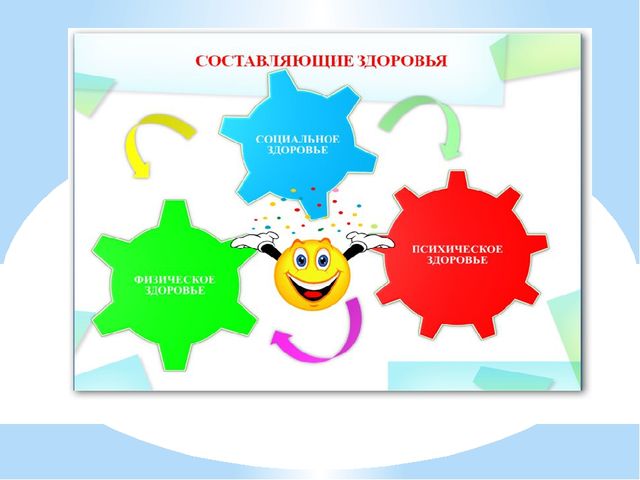 СОСТАВЛЯЮЩИЕ ЗДОРОВЬЯ

СОЦИАЛЬНОЕ ЗДОРОВЬЕ

ФИЗИЧЕСКОЕ ЗДОРОВЬЕ

ПСИХИЧЕСКОЕ ЗДОРОВЬЕ